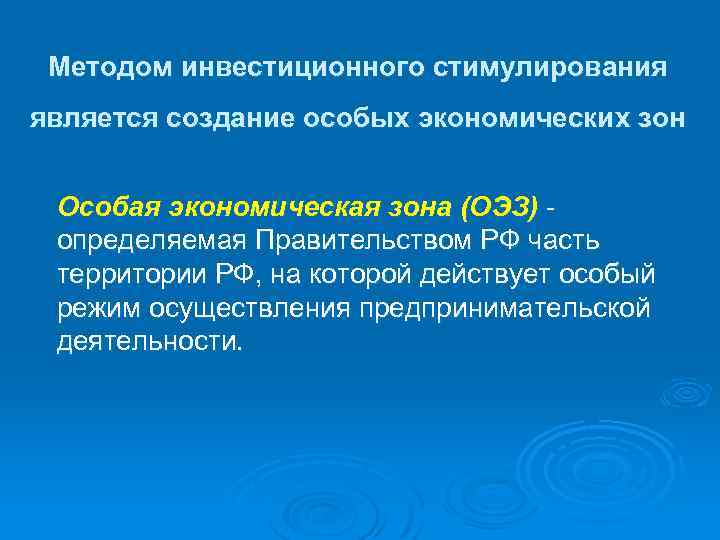 Методом инвестиционного стимулирования является создание особых экономических зон

Особая экономическая зона (ОЭЗ) - определяемая Правительством РФ часть территории РФ, на которой действует особый режим осуществления предпринимательской деятельности.